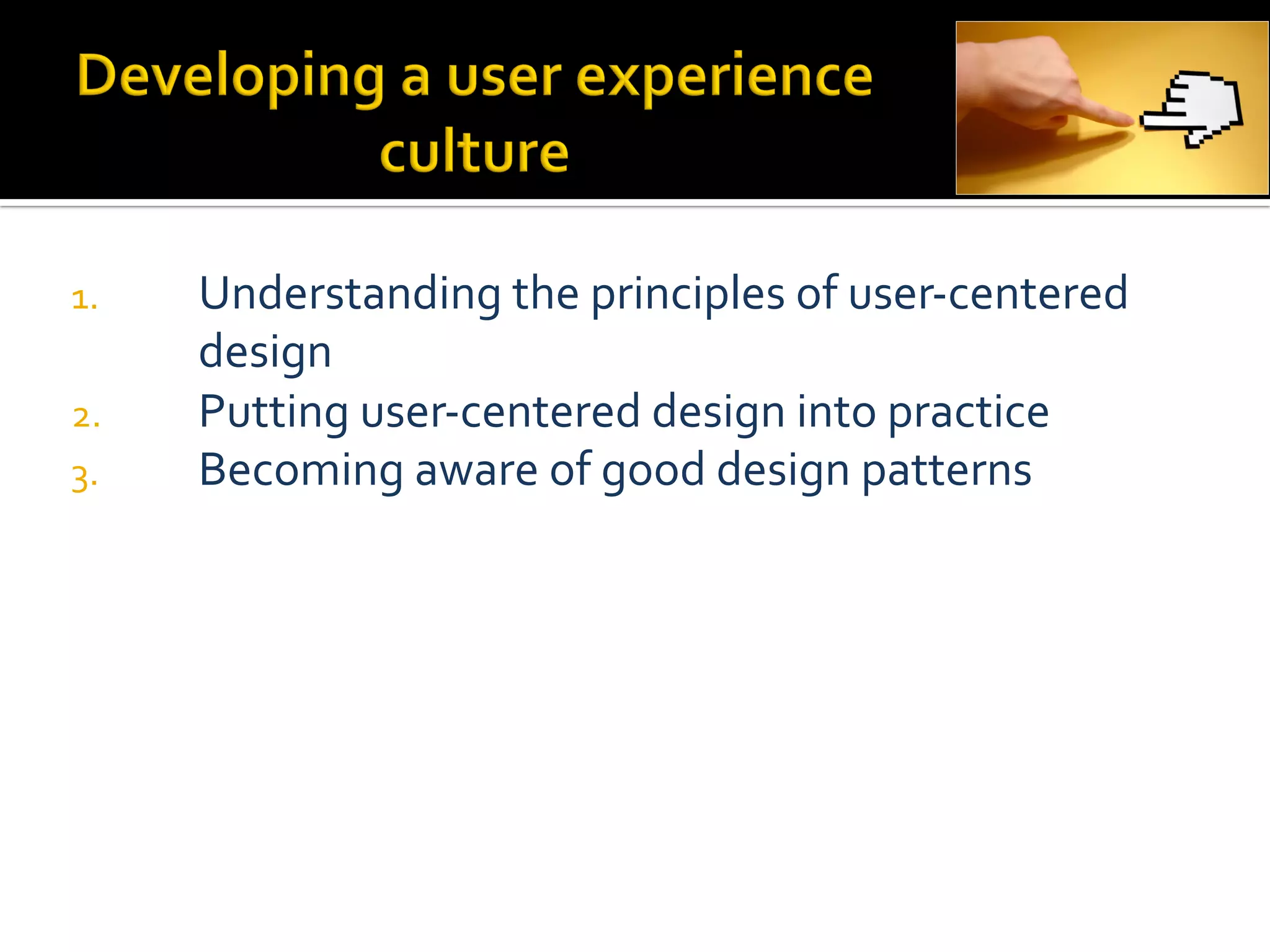 Developing a user experience culture

1. Understanding the principles of user-centered design
2. Putting user-centered design into practice
3. Becoming aware of good design patterns